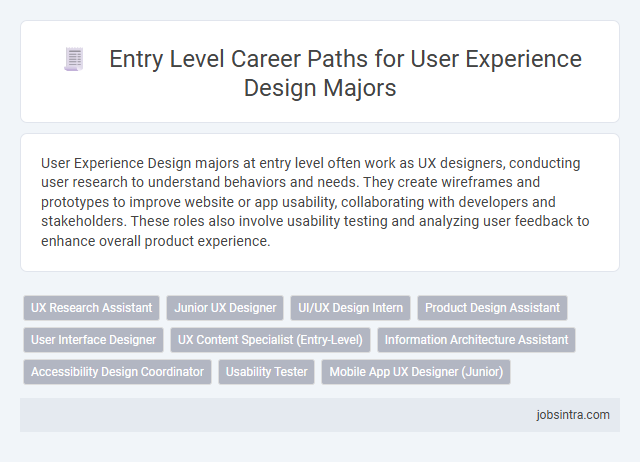 Entry Level Career Paths for User Experience Design Majors

User Experience Design majors at entry level often work as UX designers, conducting user research to understand behaviors and needs. They create wireframes and prototypes to improve website or app usability, collaborating with developers and stakeholders. These roles also involve usability testing and analyzing user feedback to enhance overall product experience.

UX Research Assistant
Junior UX Designer
UI/UX Design Intern
Product Design Assistant
User Interface Designer
UX Content Specialist (Entry-Level)
Information Architecture Assistant
Accessibility Design Coordinator
Usability Tester
Mobile App UX Designer (Junior)

jobsintra.com